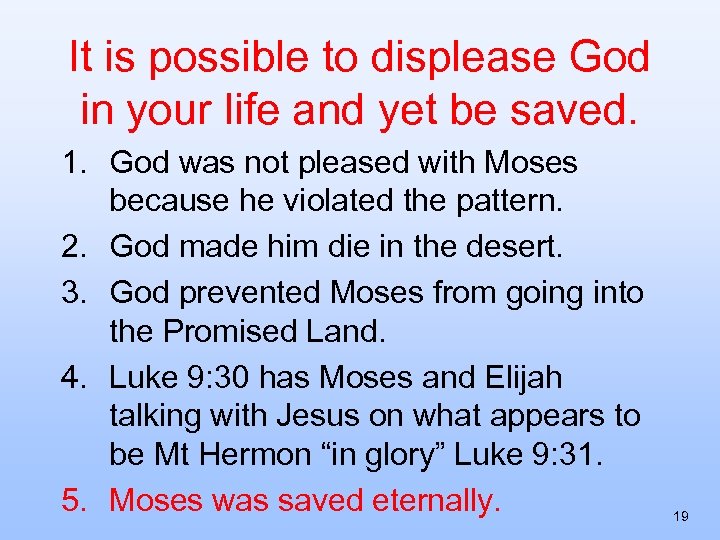 It is possible to displease God in your life and yet be saved.

1. God was not pleased with Moses because he violated the pattern.
2. God made him die in the desert.
3. God prevented Moses from going into the Promised Land.
4. Luke 9:30 has Moses and Elijah talking with Jesus on what appears to be Mt Hermon “in glory” Luke 9:31.
5. Moses was saved eternally.

19